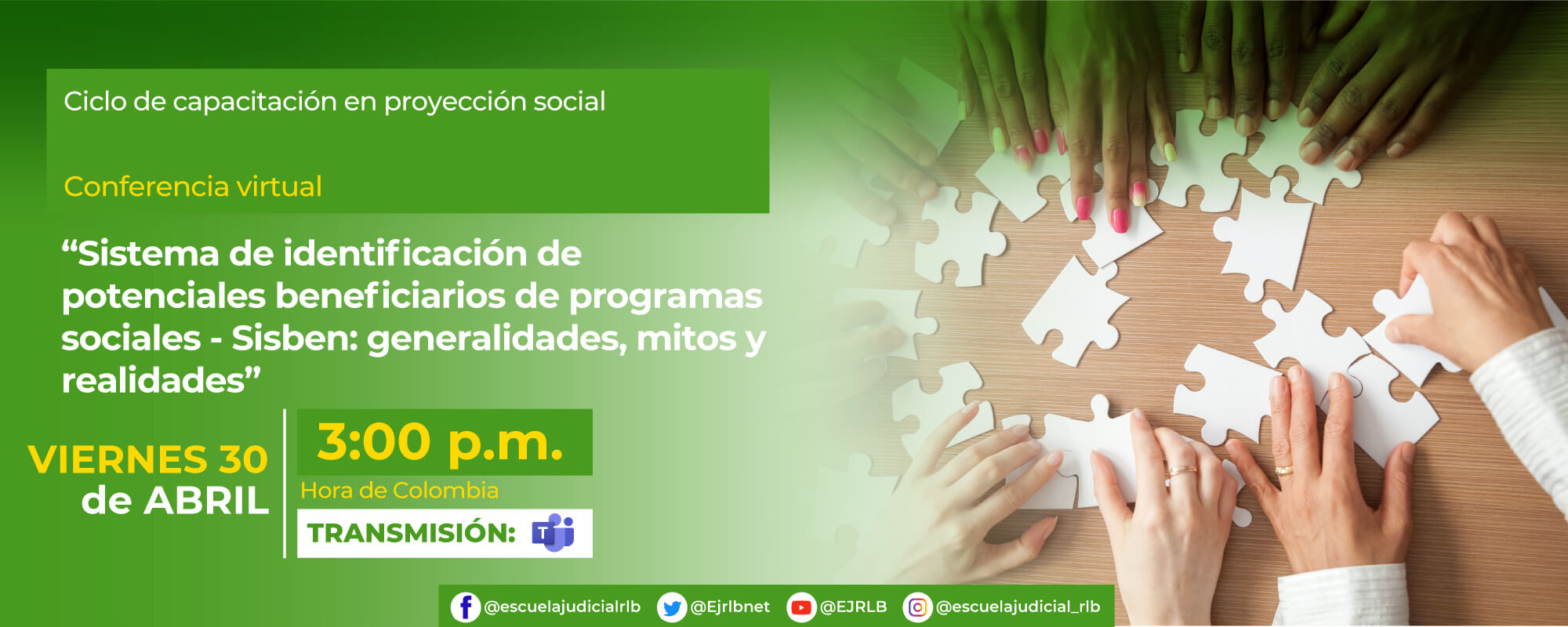 Ciclo de capacitación en proyección social

Conferencia virtual

“Sistema de identificación de potenciales beneficiarios de programas sociales - Sisben: generalidades, mitos y realidades”

VIERNES 30 de ABRIL

3:00 p.m.

Hora de Colombia

TRANSMISIÓN:

@escuelajudicialrlb @Ejrlbnet @EJRLB @escuelajudicial_rlb